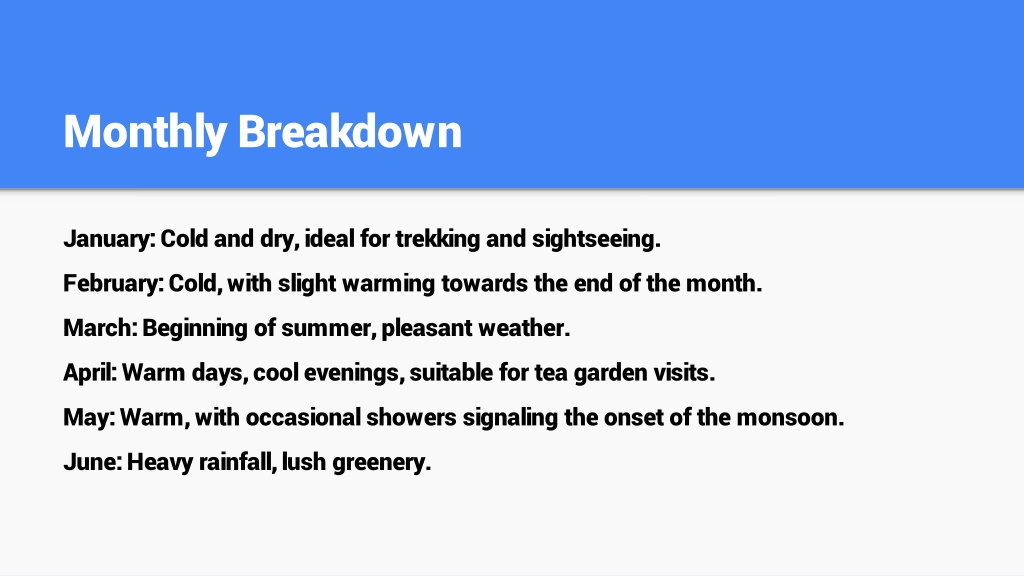 Monthly Breakdown

January: Cold and dry, ideal for trekking and sightseeing.

February: Cold, with slight warming towards the end of the month.

March: Beginning of summer, pleasant weather.

April: Warm days, cool evenings, suitable for tea garden visits.

May: Warm, with occasional showers signaling the onset of the monsoon.

June: Heavy rainfall, lush greenery.